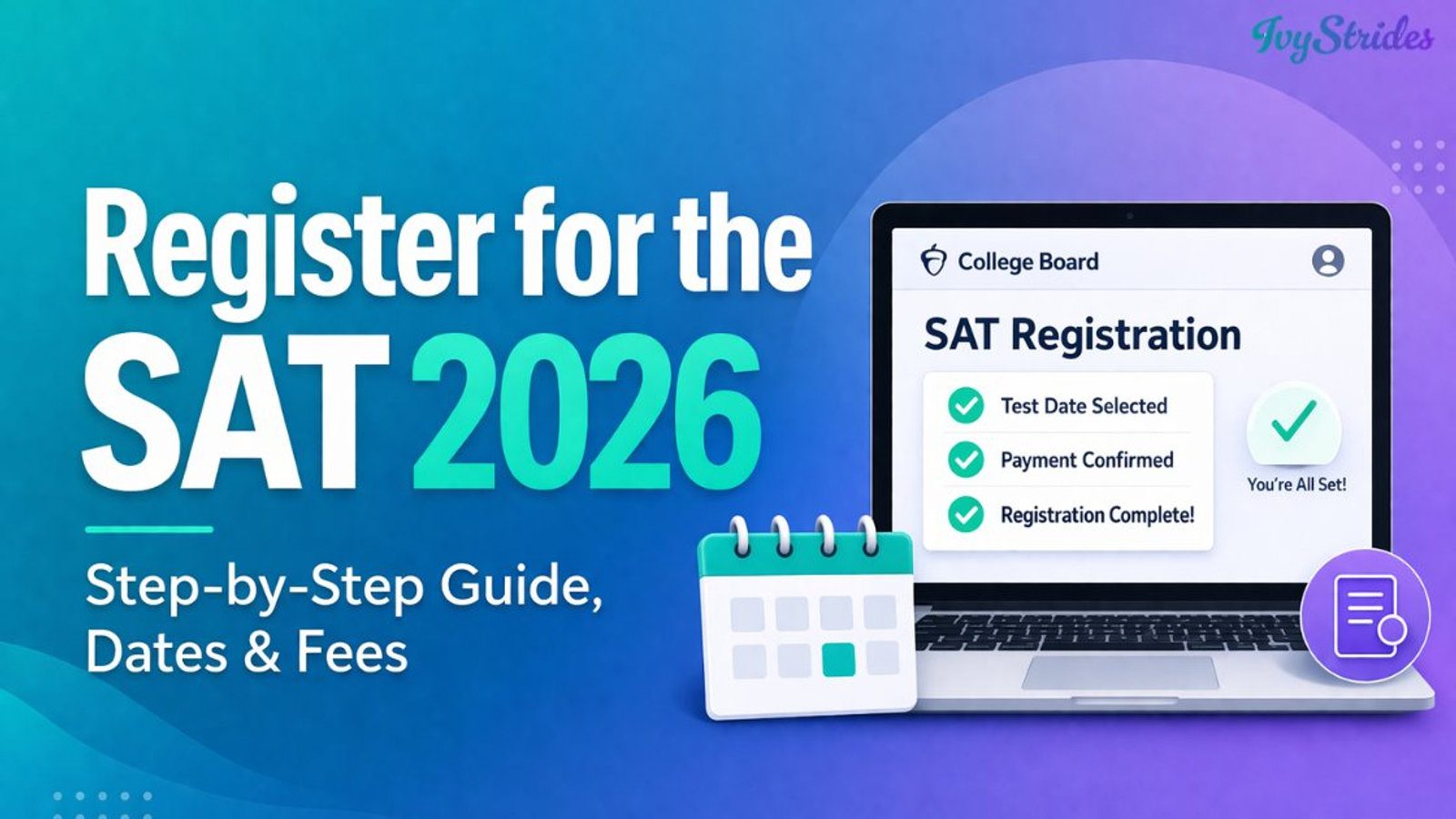 IvyStrides

Register for the SAT 2026

Step-by-Step Guide, Dates & Fees

College Board

SAT Registration

Test Date Selected

Payment Confirmed

Registration Complete!

You're All Set!